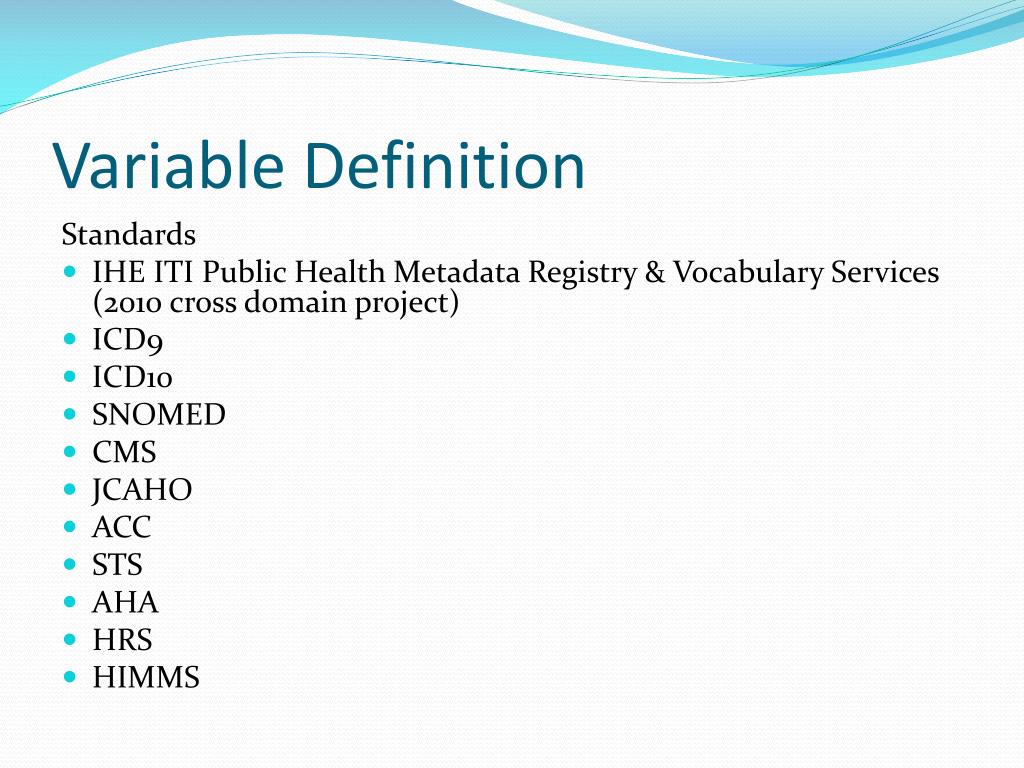 Variable Definition

Standards

- IHE ITI Public Health Metadata Registry & Vocabulary Services (2010 cross domain project)
- ICD9
- ICD10
- SNOMED
- CMS
- JCAHO
- ACC
- STS
- AHA
- HRS
- HIMMS